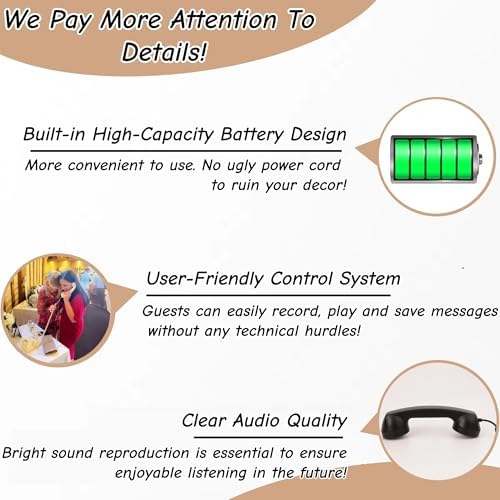 We Pay More Attention To Details!

Built-in High-Capacity Battery Design

More convenient to use. No ugly power cord to ruin your decor!

User-Friendly Control System

Guests can easily record, play and save messages without any technical hurdles!

Clear Audio Quality

Bright sound reproduction is essential to ensure enjoyable listening in the future!